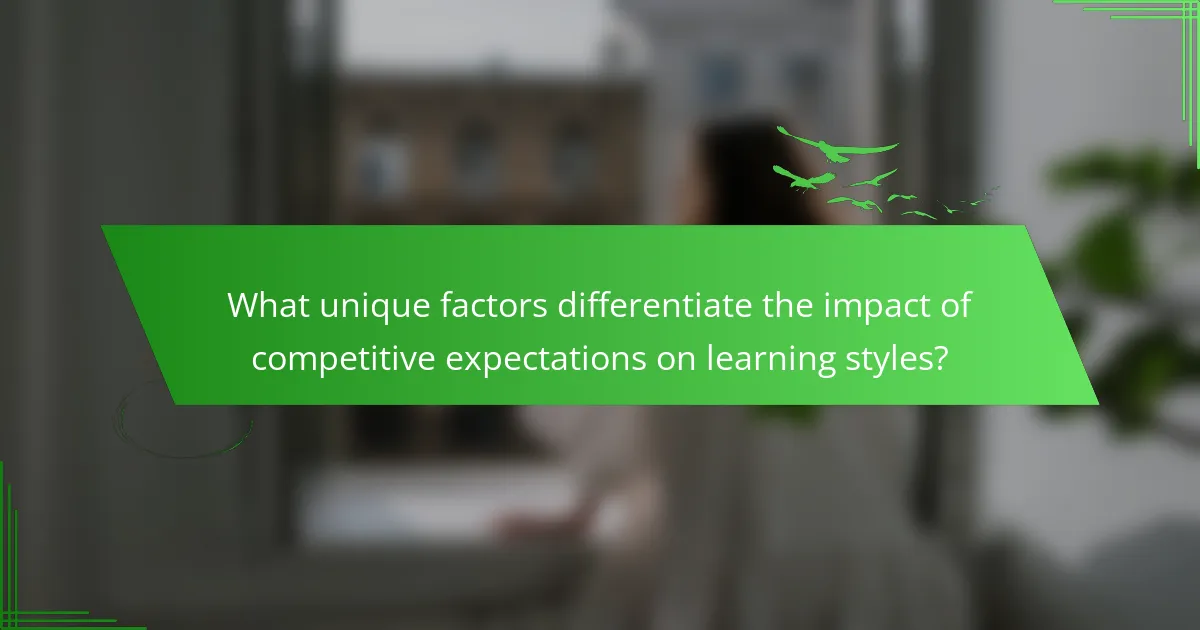 What unique factors differentiate the impact of competitive expectations on learning styles?